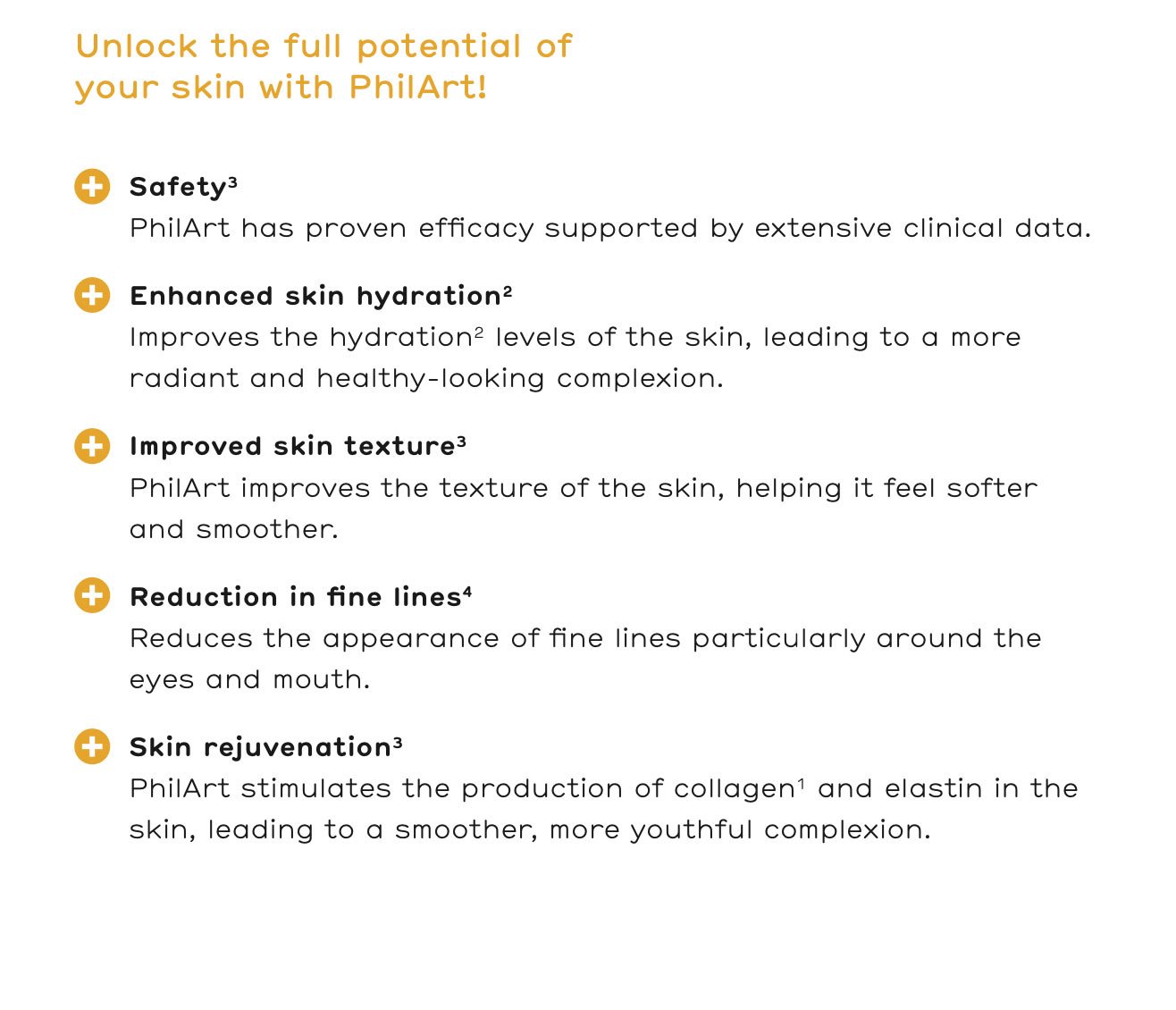 Unlock the full potential of your skin with PhilArt!

Safety³
PhilArt has proven efficacy supported by extensive clinical data.

Enhanced skin hydration²
Improves the hydration² levels of the skin, leading to a more radiant and healthy-looking complexion.

Improved skin texture³
PhilArt improves the texture of the skin, helping it feel softer and smoother.

Reduction in fine lines⁴
Reduces the appearance of fine lines particularly around the eyes and mouth.

Skin rejuvenation³
PhilArt stimulates the production of collagen¹ and elastin in the skin, leading to a smoother, more youthful complexion.